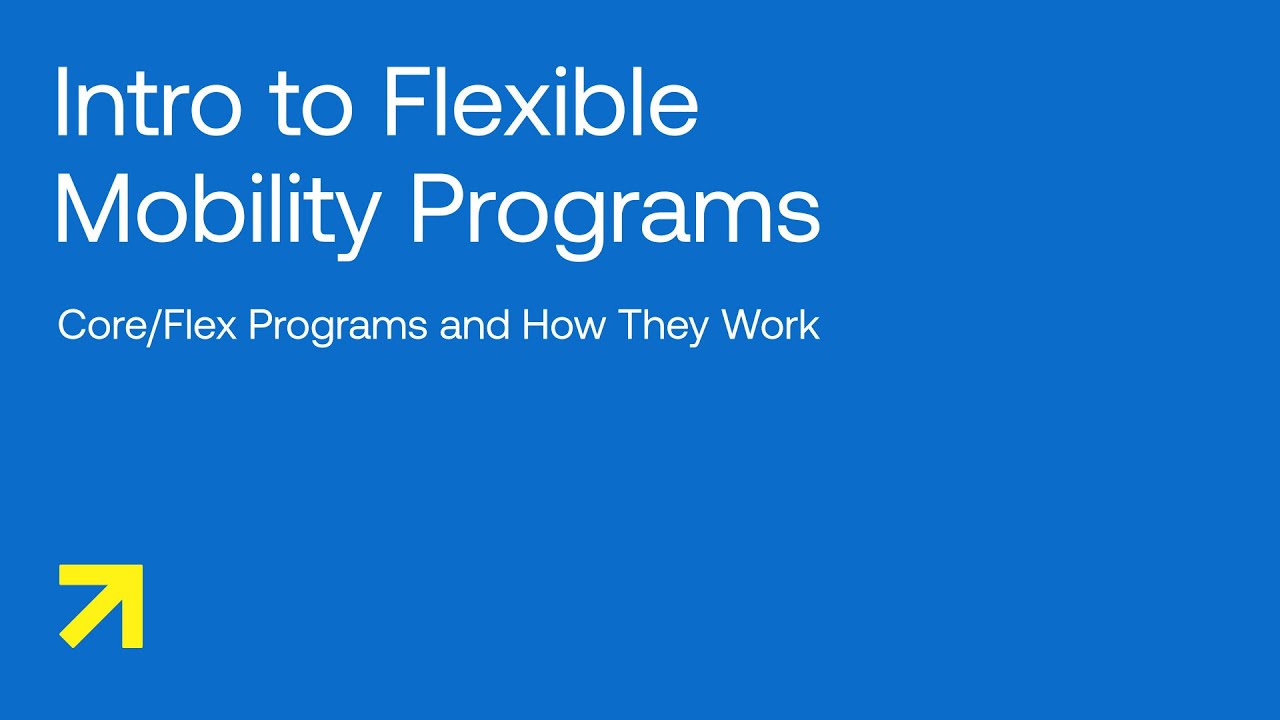 Intro to Flexible Mobility Programs

Core/Flex Programs and How They Work